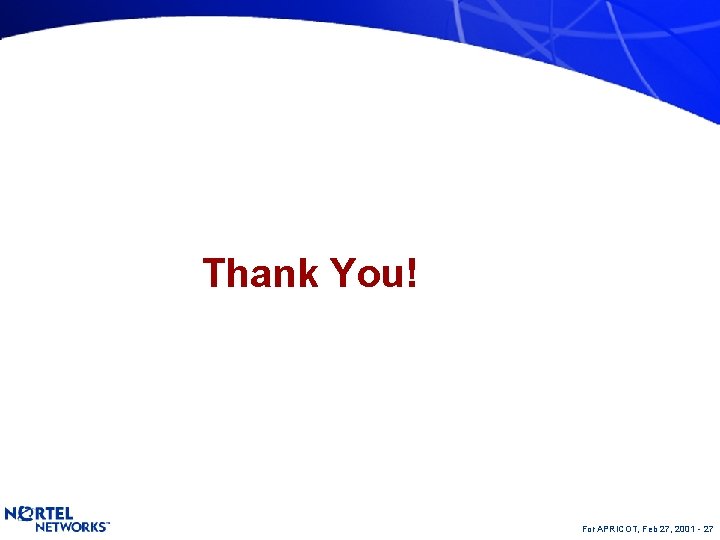 Thank You!

NORTEL NETWORKS™

For APRICOT, Feb 27, 2001 - 27